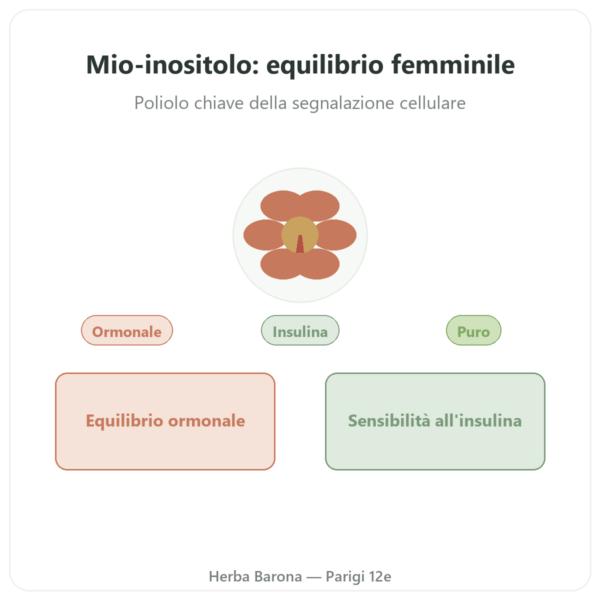 Mio-inositolo: equilibrio femminile

Poliolo chiave della segnalazione cellulare

Ormonale

Insulina

Puro

Equilibrio ormonale

Sensibilità all'insulina

Herba Barona — Parigi 12e